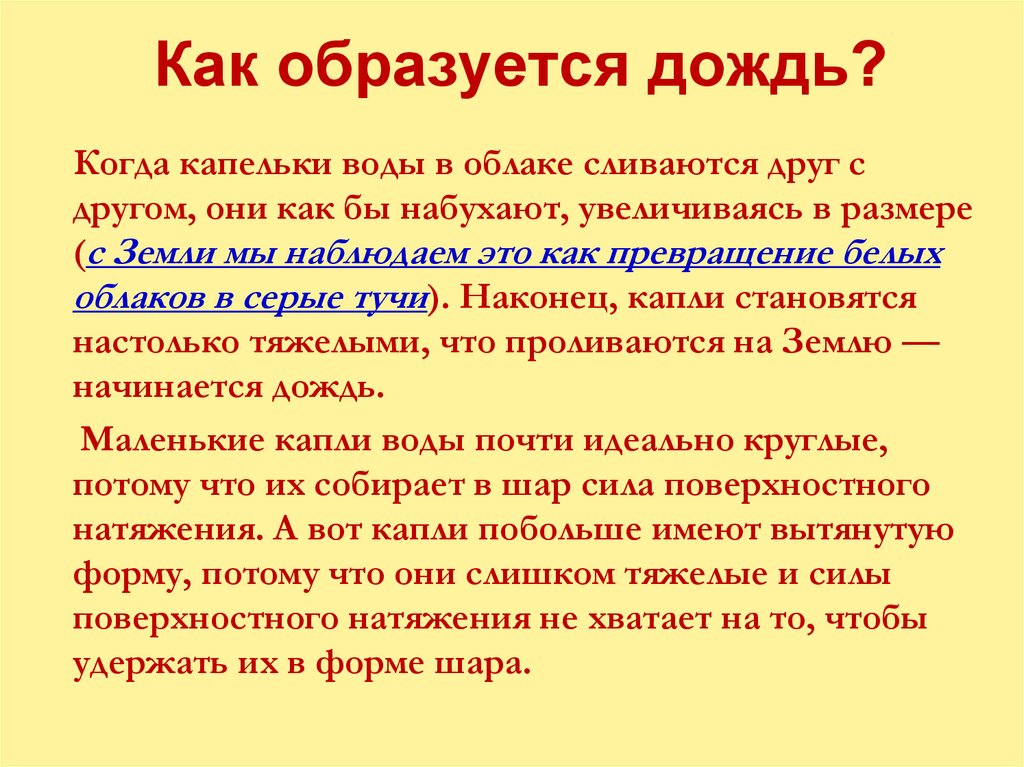 Как образуется дождь?

Когда капельки воды в облаке сливаются друг с другом, они как бы набухают, увеличиваясь в размере (с Земли мы наблюдаем это как превращение белых облаков в серые тучи). Наконец, капли становятся настолько тяжелыми, что проливаются на Землю — начинается дождь.

Маленькие капли воды почти идеально круглые, потому что их собирает в шар сила поверхностного натяжения. А вот капли побольше имеют вытянутую форму, потому что они слишком тяжелые и силы поверхностного натяжения не хватает на то, чтобы удержать их в форме шара.